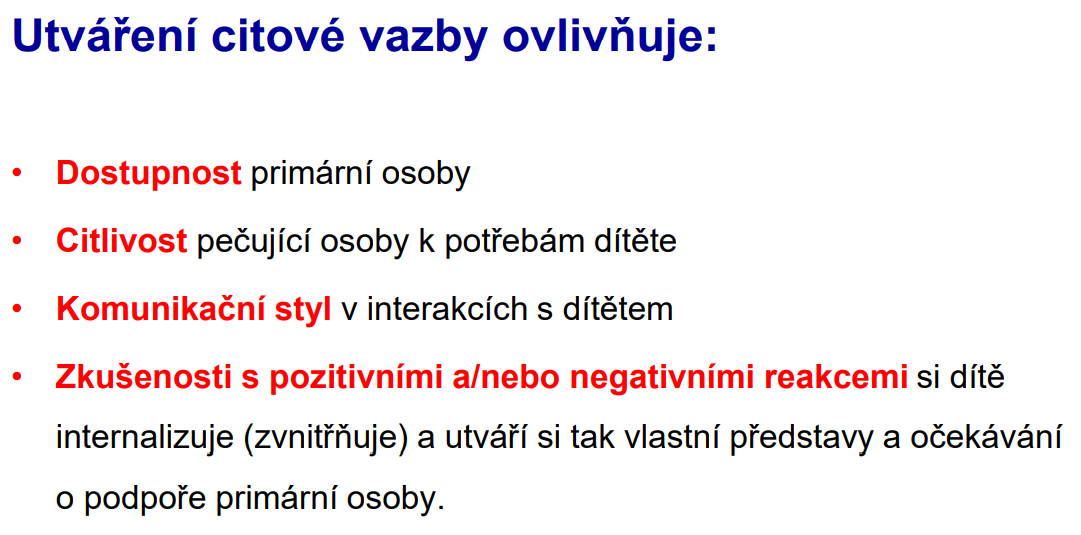 Utváření citové vazby ovlivňuje:

• Dostupnost primární osoby
• Citlivost pečující osoby k potřebám dítěte
• Komunikační styl v interakcích s dítětem
• Zkušenosti s pozitivními a/nebo negativními reakcemi si dítě internalizuje (zvnitřňuje) a utváří si tak vlastní představy a očekávání o podpoře primární osoby.